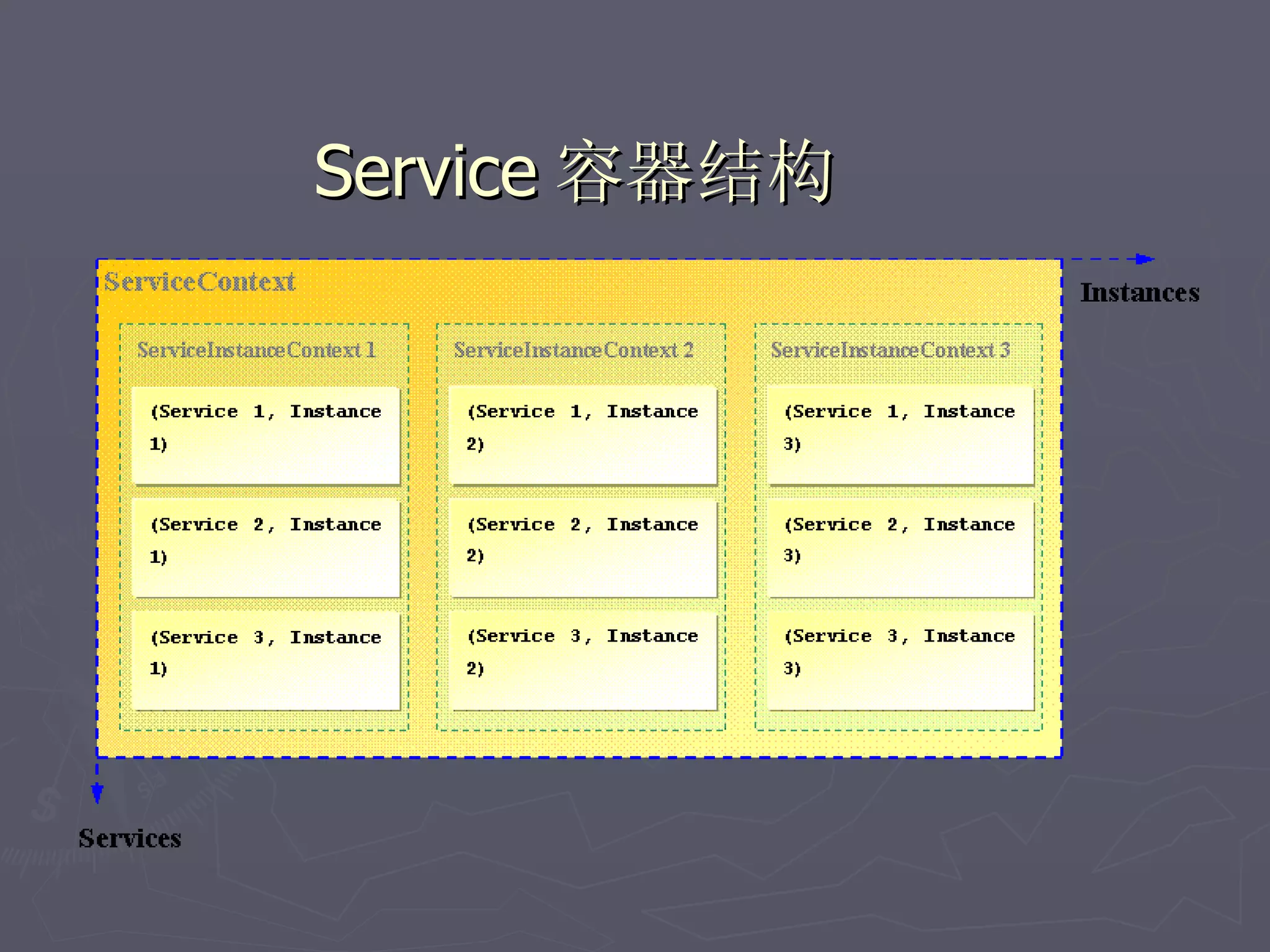 Service 容器结构

ServiceContext

Instances

ServiceInstanceContext 1

(Service 1, Instance 1)

(Service 2, Instance 1)

(Service 3, Instance 1)

ServiceInstanceContext 2

(Service 1, Instance 2)

(Service 2, Instance 2)

(Service 3, Instance 2)

ServiceInstanceContext 3

(Service 1, Instance 3)

(Service 2, Instance 3)

(Service 3, Instance 3)

Services